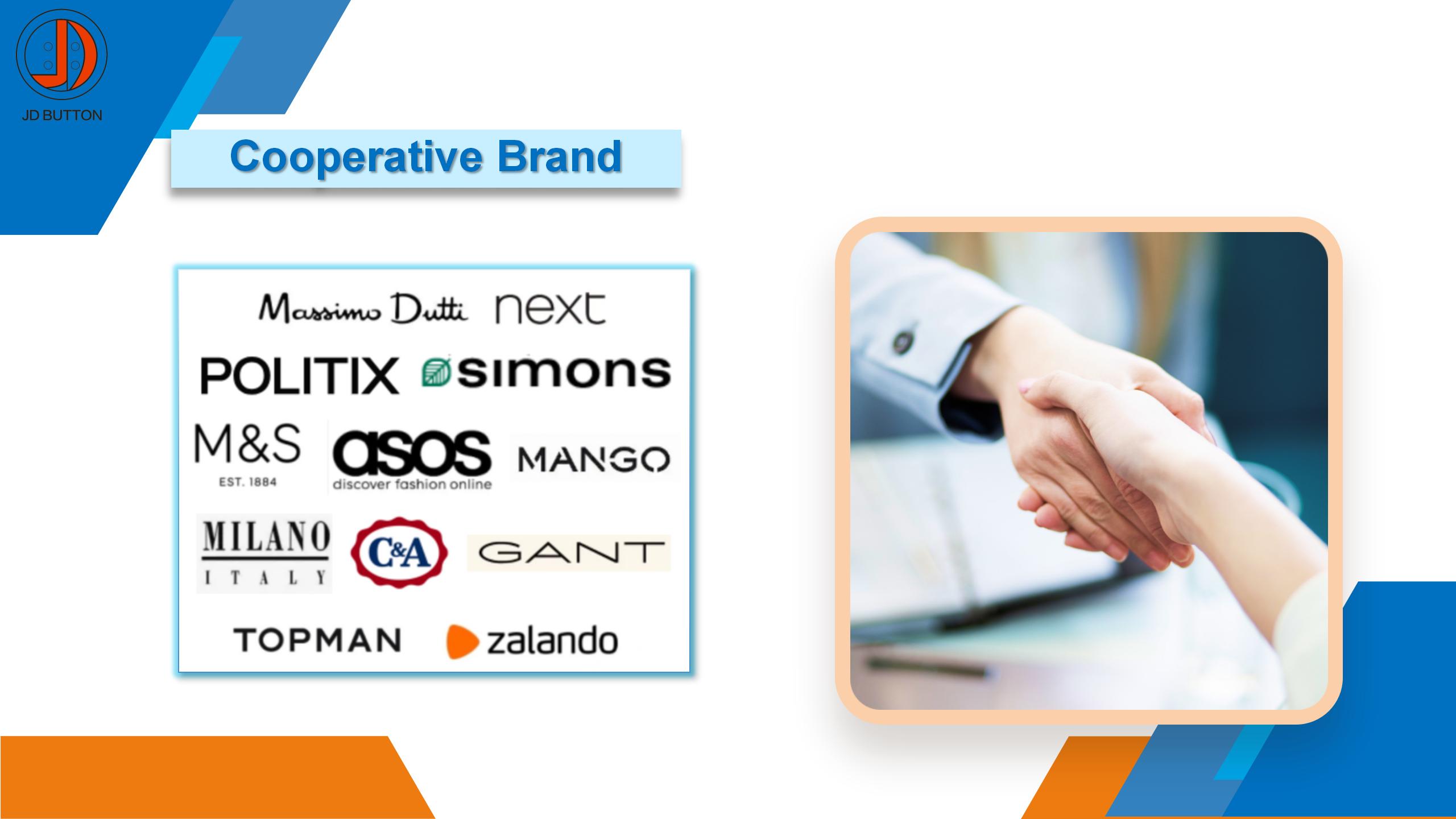 JD BUTTON

Cooperative Brand

Massimo Dutti next

POLITIX simons

M&S EST. 1884 asos discover fashion online MANGO

MILANO ITALY C&A GANT

TOPMAN zalando